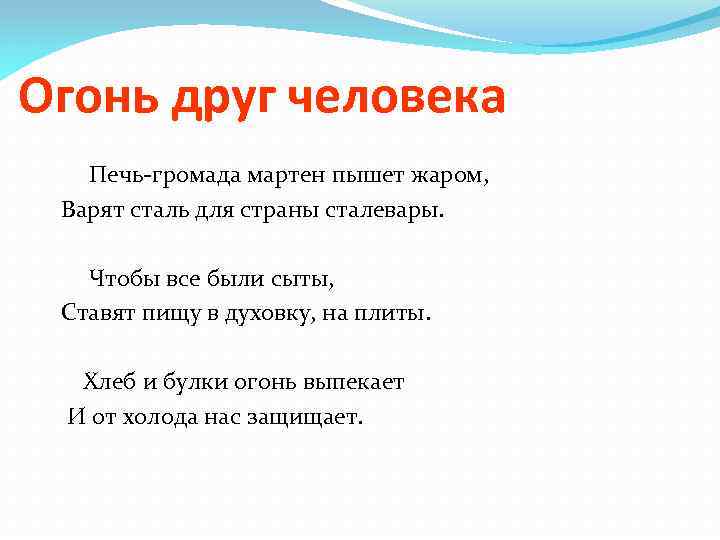 Огонь друг человека

Печь-громада мартен пышет жаром,
Варят сталь для страны сталевары.

Чтобы все были сыты,
Ставят пищу в духовку, на плиты.

Хлеб и булки огонь выпекает
И от холода нас защищает.